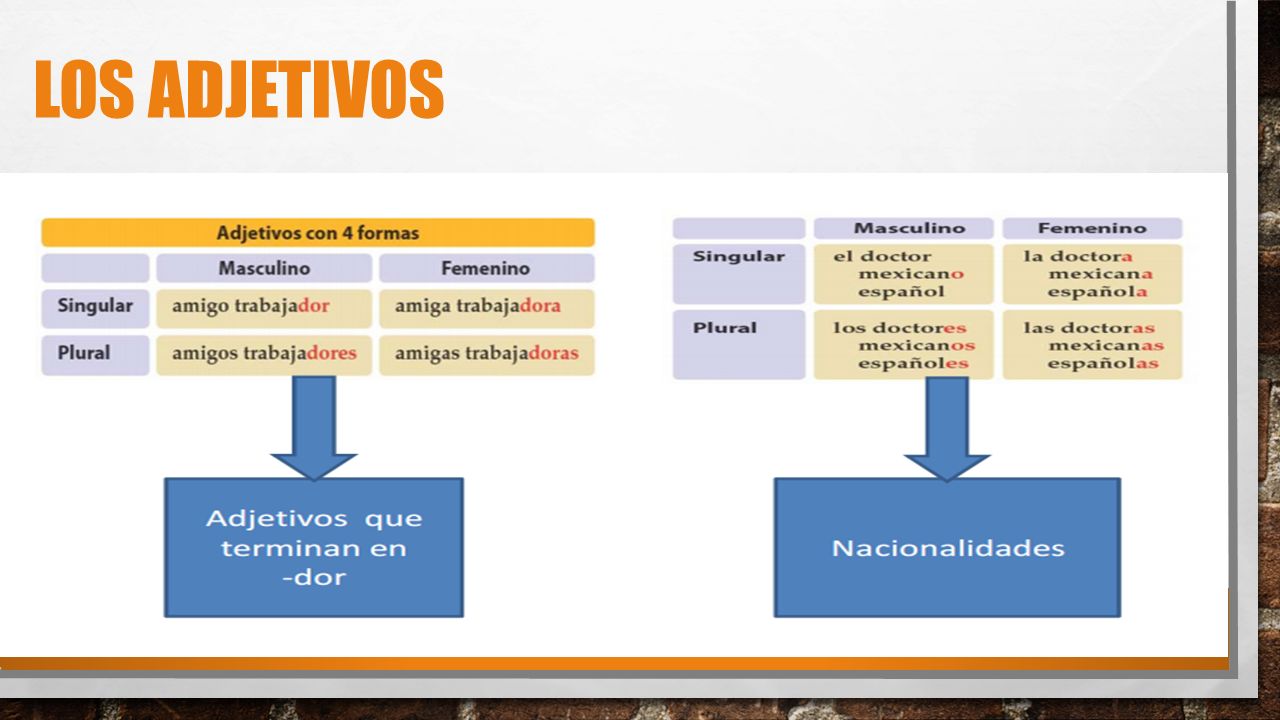 LOS ADJETIVOS

Adjetivos con 4 formas

| | Masculino | Femenino |
|---|---|---|
| Singular | amigo trabajador | amiga trabajadora |
| Plural | amigos trabajadores | amigas trabajadoras |

Adjetivos que terminan en -dor

| | Masculino | Femenino |
|---|---|---|
| Singular | el doctor mexicano español | la doctora mexicana española |
| Plural | los doctores mexicanos españoles | las doctoras mexicanas españolas |

Nacionalidades